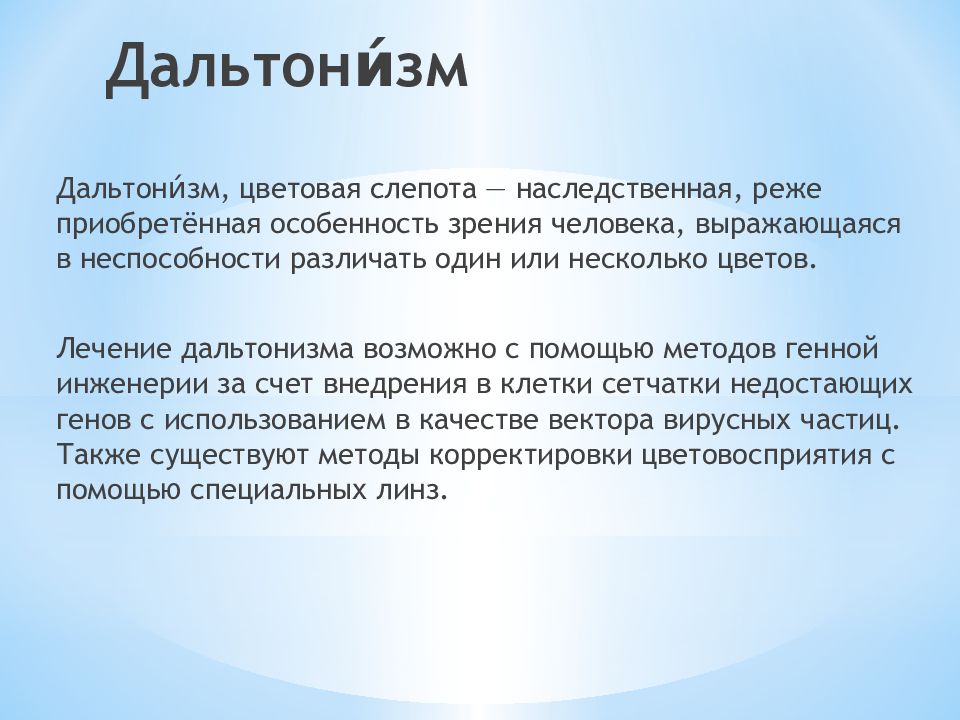 Дальтони́зм

Дальтони́зм, цветовая слепота — наследственная, реже приобретённая особенность зрения человека, выражающаяся в неспособности различать один или несколько цветов.

Лечение дальтонизма возможно с помощью методов генной инженерии за счет внедрения в клетки сетчатки недостающих генов с использованием в качестве вектора вирусных частиц. Также существуют методы корректировки цветовосприятия с помощью специальных линз.